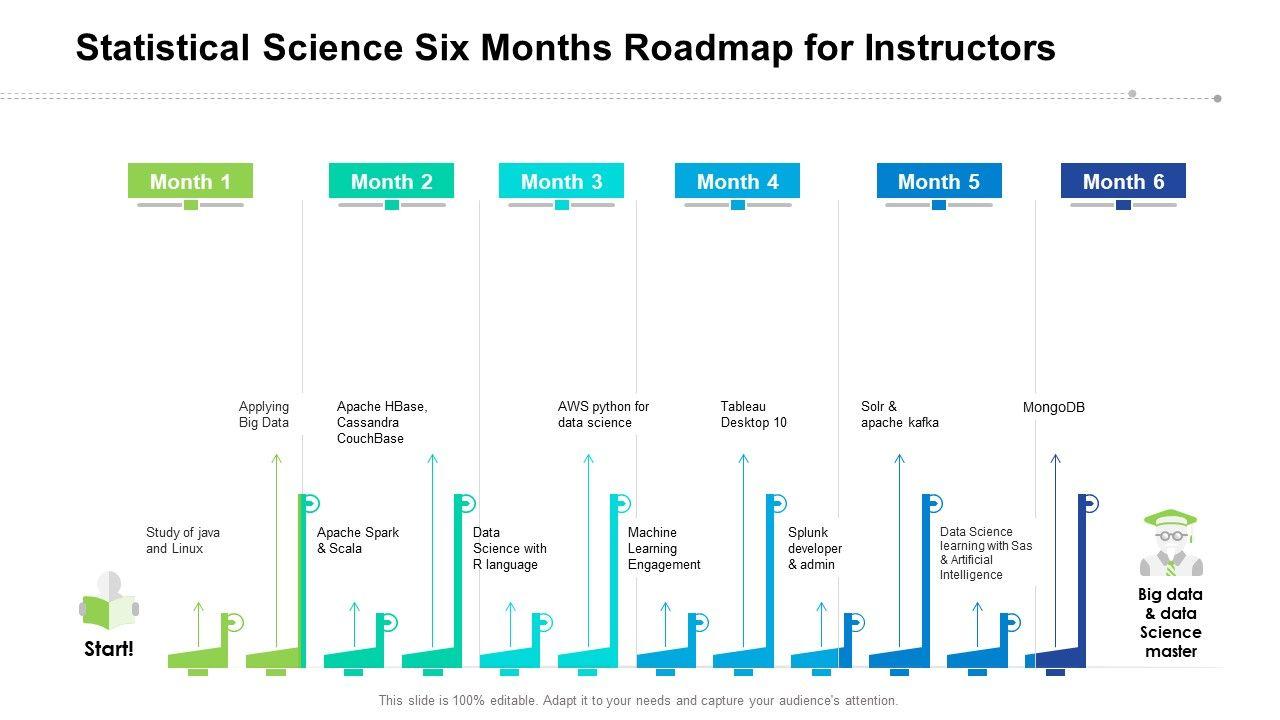 Statistical Science Six Months Roadmap for Instructors

Month 1

Month 2

Month 3

Month 4

Month 5

Month 6

Applying Big Data

Apache HBase, Cassandra CouchBase

AWS python for data science

Tableau Desktop 10

Solr & apache kafka

MongoDB

Study of java and Linux

Apache Spark & Scala

Data Science with R language

Machine Learning Engagement

Splunk developer & admin

Data Science learning with Sas & Artificial Intelligence

Start!

Big data & data Science master

This slide is 100% editable. Adapt it to your needs and capture your audience's attention.